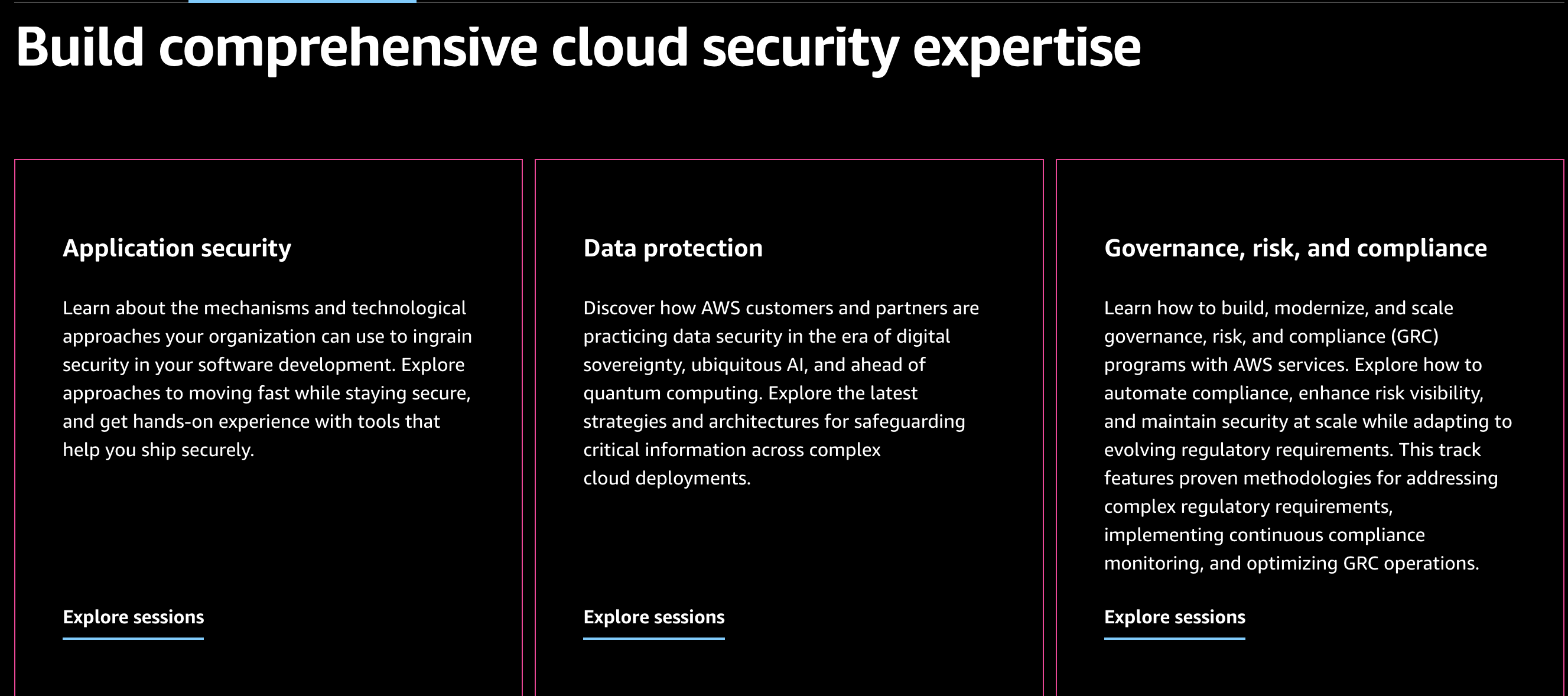 Build comprehensive cloud security expertise

Application security

Learn about the mechanisms and technological approaches your organization can use to ingrain security in your software development. Explore approaches to moving fast while staying secure, and get hands-on experience with tools that help you ship securely.

Explore sessions

Data protection

Discover how AWS customers and partners are practicing data security in the era of digital sovereignty, ubiquitous AI, and ahead of quantum computing. Explore the latest strategies and architectures for safeguarding critical information across complex cloud deployments.

Explore sessions

Governance, risk, and compliance

Learn how to build, modernize, and scale governance, risk, and compliance (GRC) programs with AWS services. Explore how to automate compliance, enhance risk visibility, and maintain security at scale while adapting to evolving regulatory requirements. This track features proven methodologies for addressing complex regulatory requirements, implementing continuous compliance monitoring, and optimizing GRC operations.

Explore sessions